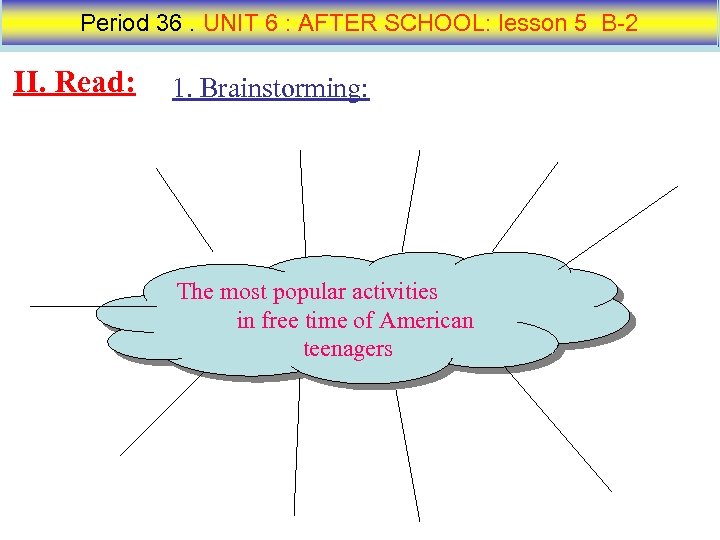 Period 36 . UNIT 6 : AFTER SCHOOL: lesson 5 B-2

II. Read:

1. Brainstorming:

The most popular activities in free time of American teenagers